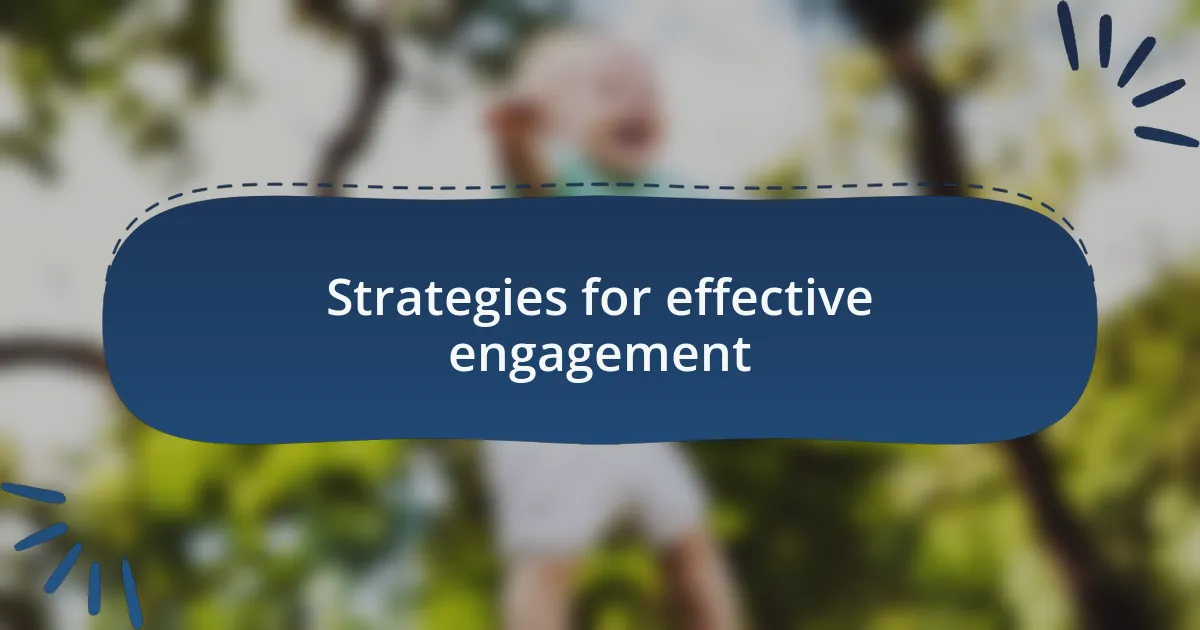 Strategies for effective engagement